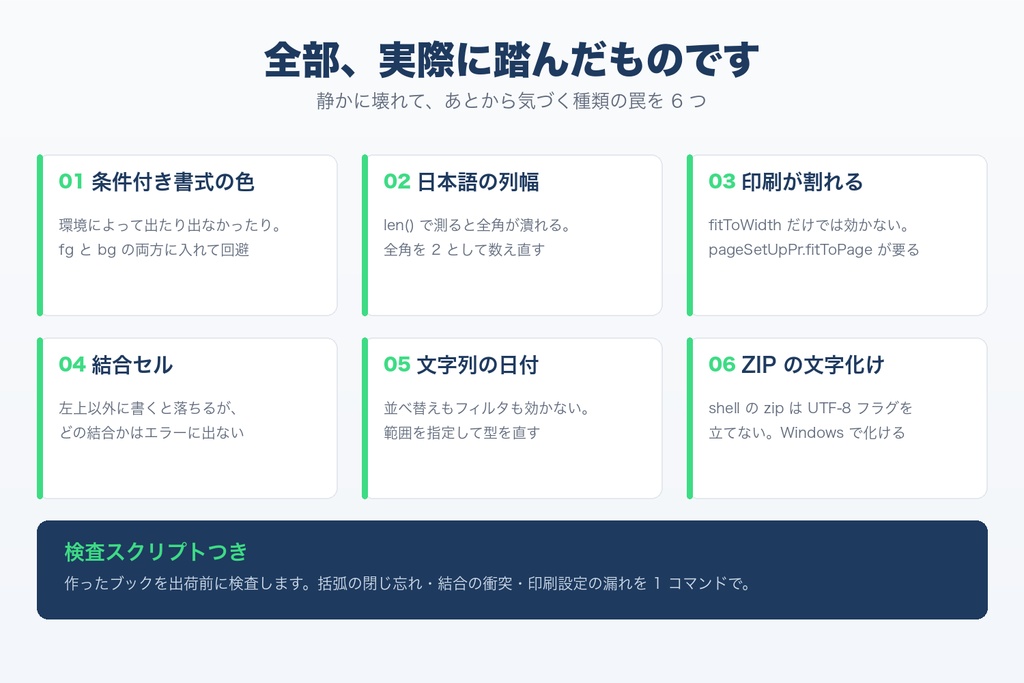 全部、実際に踏んだものです

静かに壊れて、あとから気づく種類の罠を 6 つ

01 条件付き書式の色

環境によって出たり出なかったり。fg と bg の両方に入れて回避

02 日本語の列幅

len() で測ると全角が潰れる。全角を 2 として数え直す

03 印刷が割れる

fitToWidth だけでは効かない。pageSetUpPr.fitToPage が要る

04 結合セル

左上以外に書くと落ちるが、どの結合かはエラーに出ない

05 文字列の日付

並べ替えもフィルタも効かない。範囲を指定して型を直す

06 ZIP の文字化け

shell の zip は UTF-8 フラグを立てない。Windows で化ける

検査スクリプトつき

作ったブックを出荷前に検査します。括弧の閉じ忘れ・結合の衝突・印刷設定の漏れを 1 コマンドで。